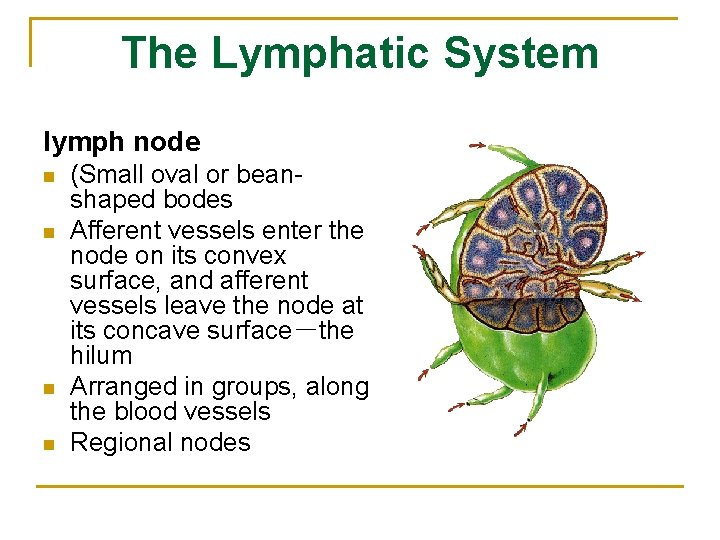 The Lymphatic System

lymph node

- (Small oval or bean-shaped bodes
- Afferent vessels enter the node on its convex surface, and afferent vessels leave the node at its concave surface—the hilum
- Arranged in groups, along the blood vessels
- Regional nodes